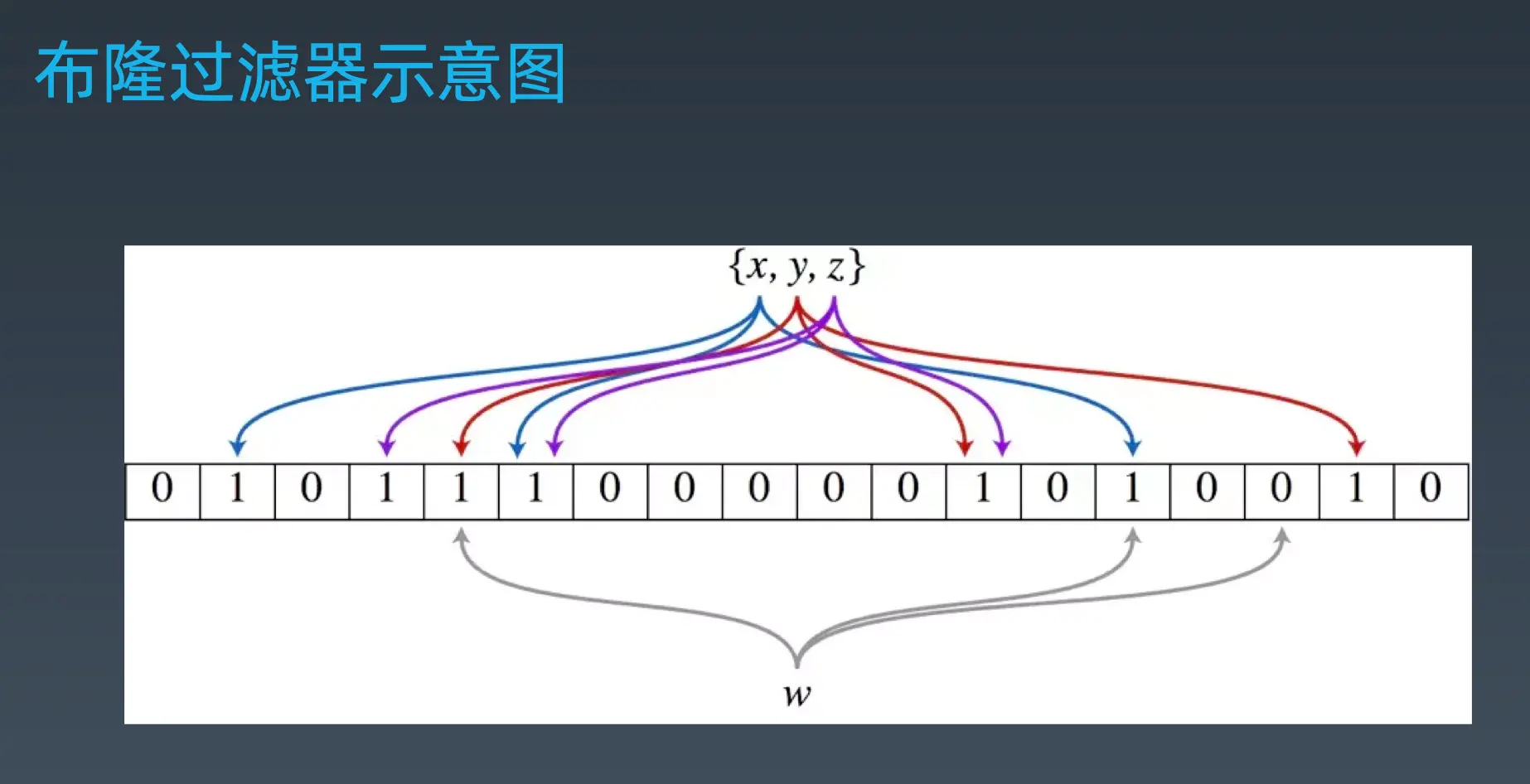 布隆过滤器示意图

$\{x, y, z\}$

| 0 | 1 | 0 | 1 | 1 | 1 | 0 | 0 | 0 | 0 | 0 | 1 | 0 | 1 | 0 | 0 | 1 | 0 |
|---|---|---|---|---|---|---|---|---|---|---|---|---|---|---|---|---|---|

$w$